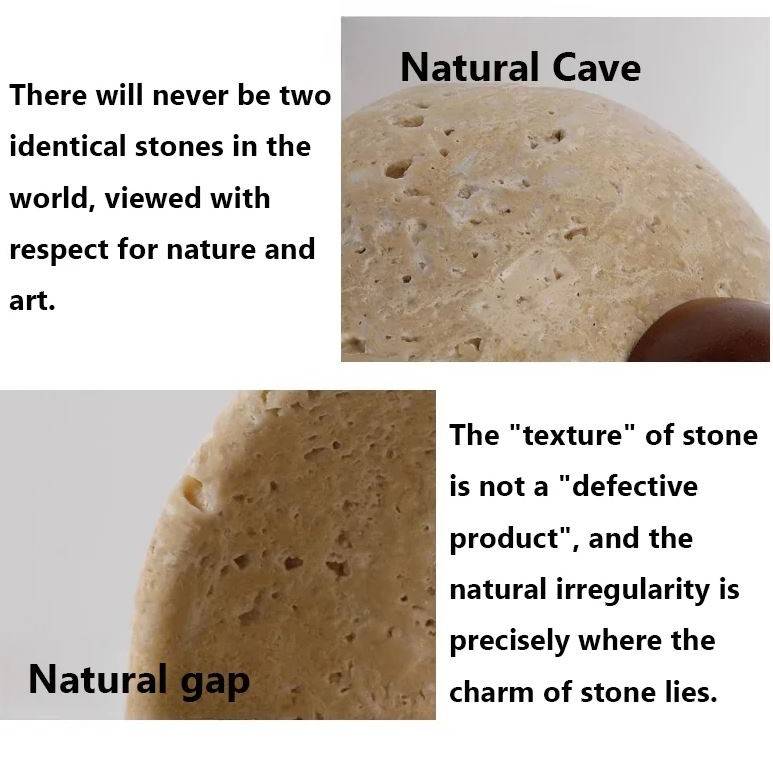 There will never be two identical stones in the world, viewed with respect for nature and art.

Natural Cave

Natural gap

The "texture" of stone is not a "defective product", and the natural irregularity is precisely where the charm of stone lies.